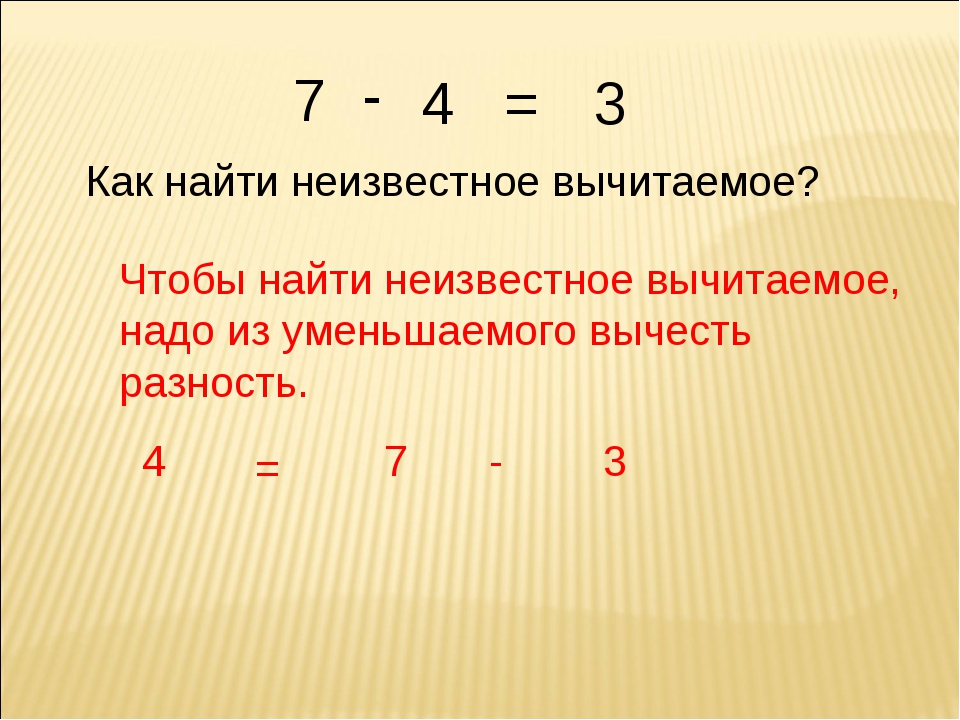 $7 - 4 = 3$

Как найти неизвестное вычитаемое?

Чтобы найти неизвестное вычитаемое, надо из уменьшаемого вычесть разность.

$4 = 7 - 3$